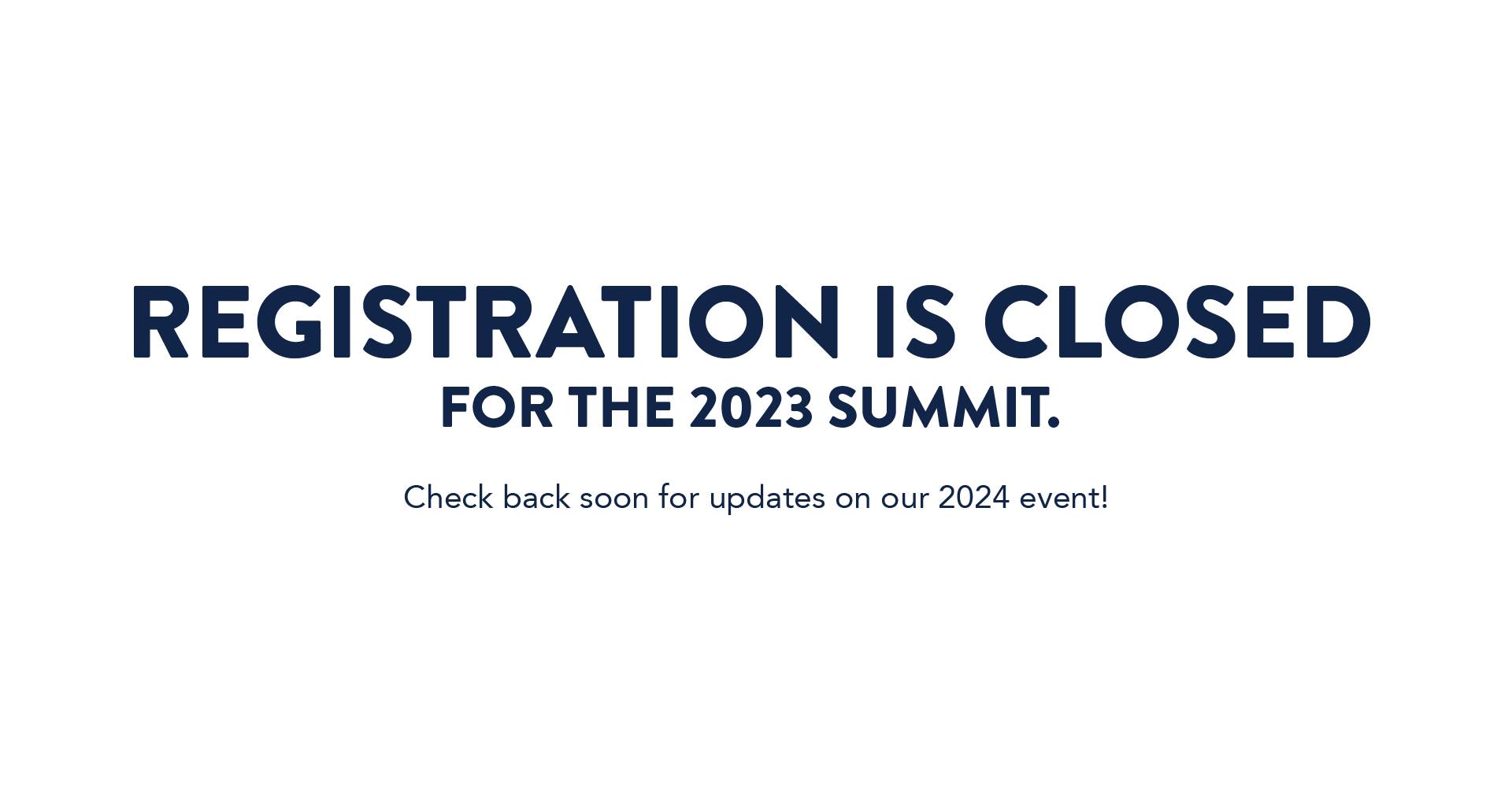 REGISTRATION IS CLOSED
FOR THE 2023 SUMMIT.

Check back soon for updates on our 2024 event!